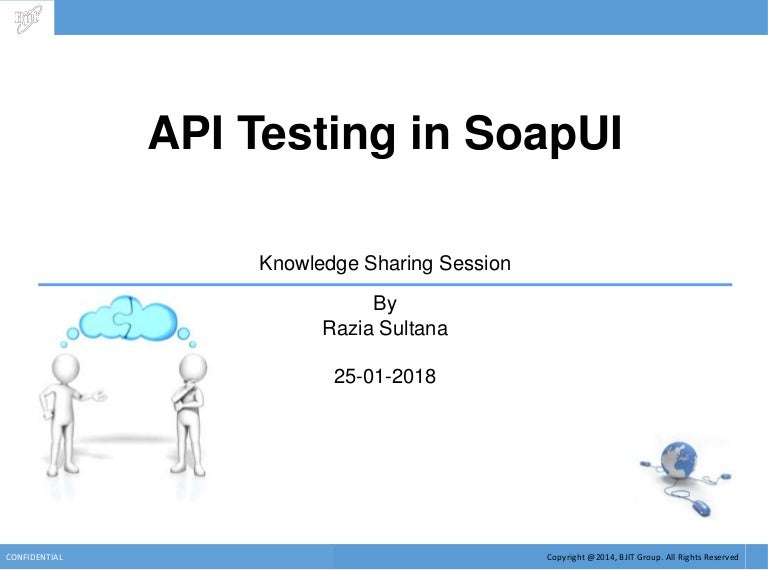 BJIT

API Testing in SoapUI

Knowledge Sharing Session

By
Razia Sultana

25-01-2018

CONFIDENTIAL

Copyright @2014, BJIT Group. All Rights Reserved